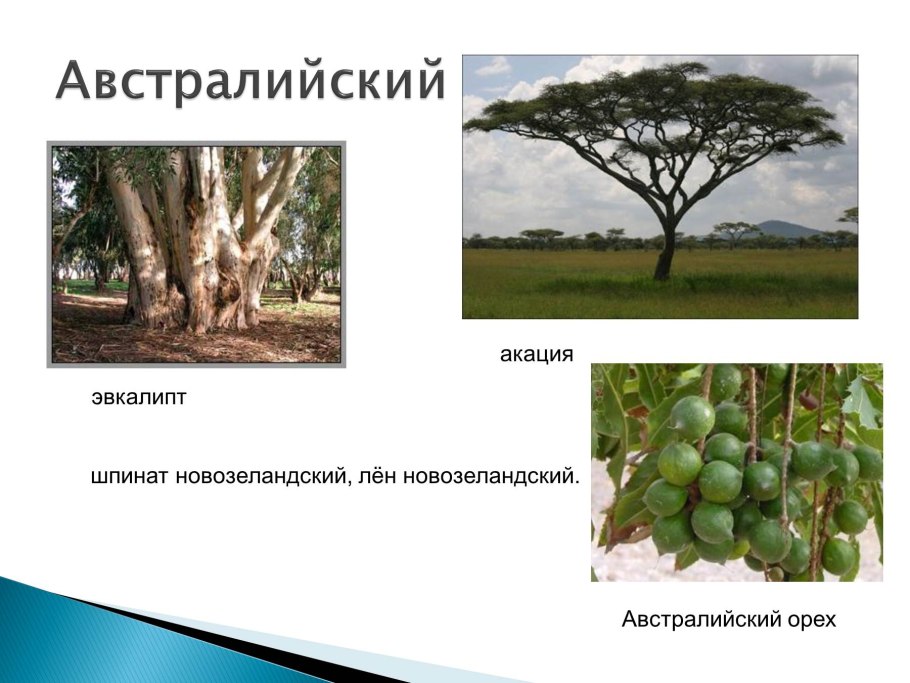 Австралийский

акация

эвкалипт

шпинат новозеландский, лён новозеландский.

Австралийский орех